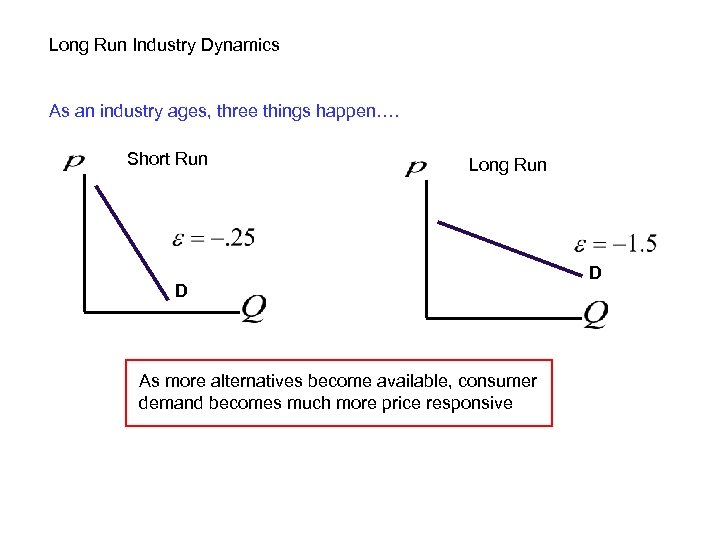 Long Run Industry Dynamics

As an industry ages, three things happen….

$p$ Short Run

$\varepsilon = -.25$

D

$Q$

$p$ Long Run

$\varepsilon = -1.5$

D

$Q$

As more alternatives become available, consumer demand becomes much more price responsive